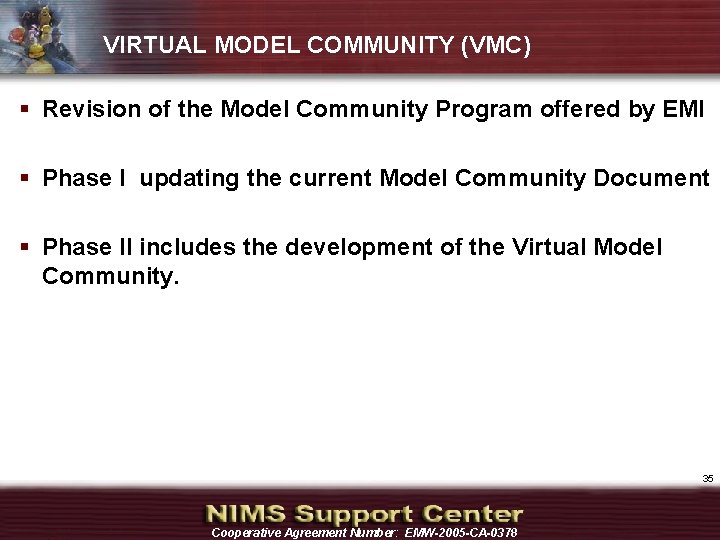 VIRTUAL MODEL COMMUNITY (VMC)

▪ Revision of the Model Community Program offered by EMI

▪ Phase I updating the current Model Community Document

▪ Phase II includes the development of the Virtual Model Community.

35

NIMS Support Center
Cooperative Agreement Number: EMW-2005-CA-0378